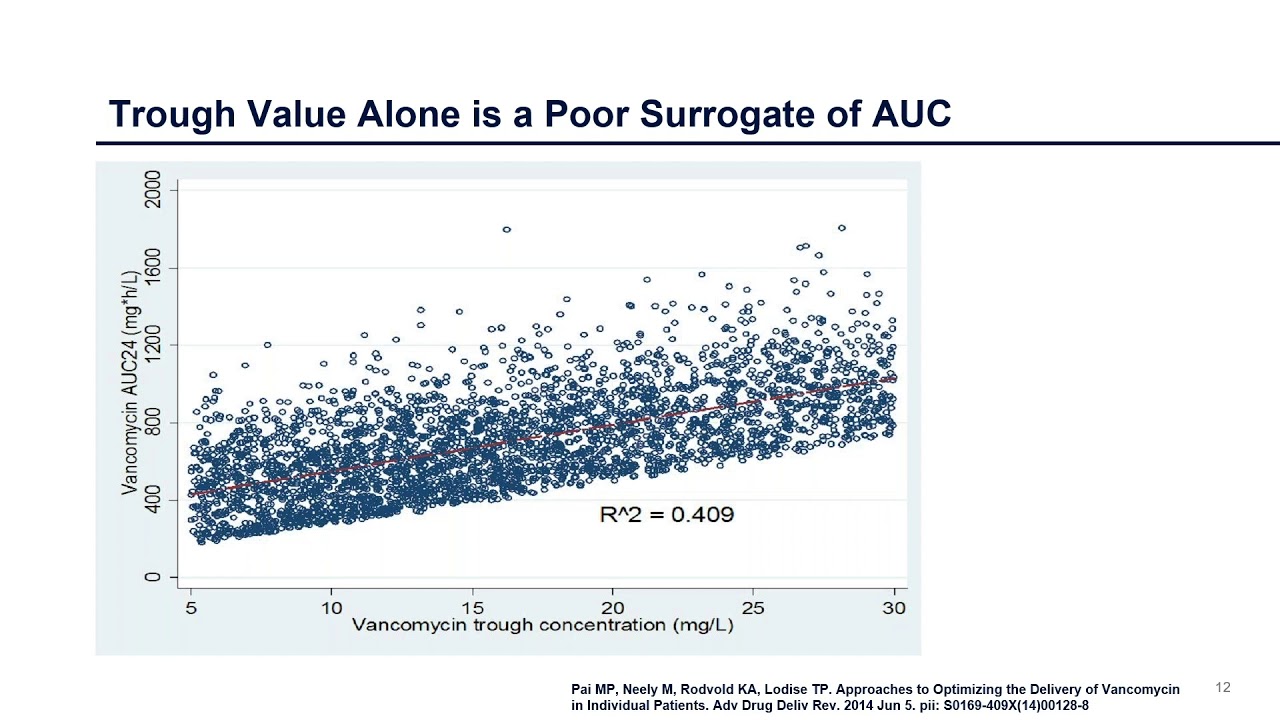 Trough Value Alone is a Poor Surrogate of AUC

Vancomycin AUC24 (mg*h/L)

2000
1600
1200
800
400
0

R^2 = 0.409

5 10 15 20 25 30

Vancomycin trough concentration (mg/L)

Pai MP, Neely M, Rodvold KA, Lodise TP. Approaches to Optimizing the Delivery of Vancomycin in Individual Patients. Adv Drug Deliv Rev. 2014 Jun 5. pii: S0169-409X(14)00128-8

12